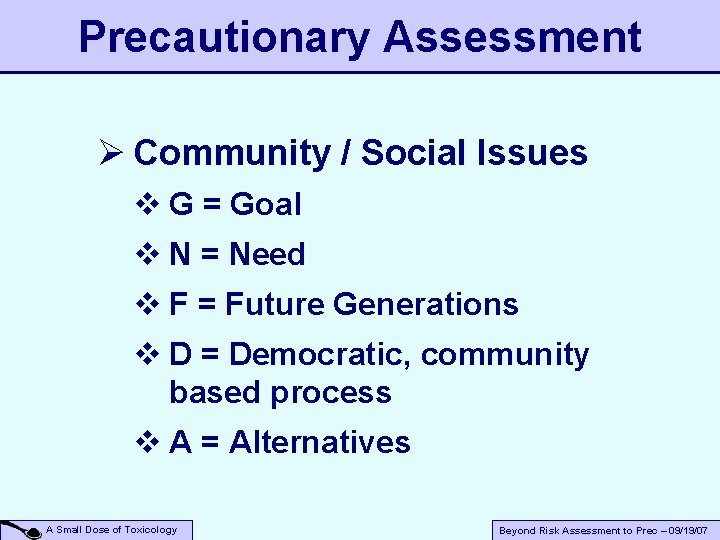 Precautionary Assessment

➢ Community / Social Issues

❖ G = Goal

❖ N = Need

❖ F = Future Generations

❖ D = Democratic, community based process

❖ A = Alternatives

A Small Dose of Toxicology

Beyond Risk Assessment to Prec – 09/19/07